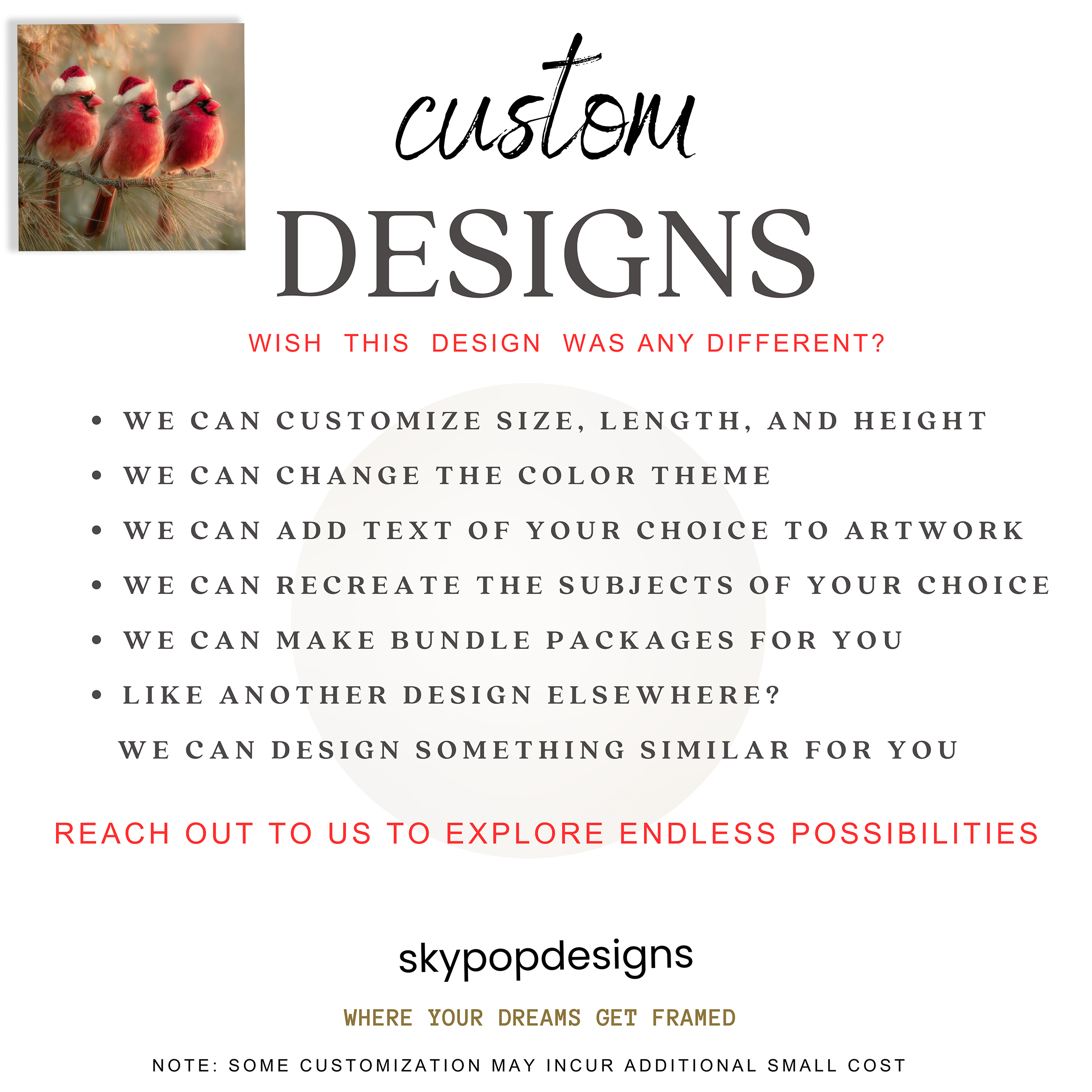 custom

DESIGNS

WISH THIS DESIGN WAS ANY DIFFERENT?

• WE CAN CUSTOMIZE SIZE, LENGTH, AND HEIGHT
• WE CAN CHANGE THE COLOR THEME
• WE CAN ADD TEXT OF YOUR CHOICE TO ARTWORK
• WE CAN RECREATE THE SUBJECTS OF YOUR CHOICE
• WE CAN MAKE BUNDLE PACKAGES FOR YOU
• LIKE ANOTHER DESIGN ELSEWHERE?
WE CAN DESIGN SOMETHING SIMILAR FOR YOU

REACH OUT TO US TO EXPLORE ENDLESS POSSIBILITIES

skypopdesigns

WHERE YOUR DREAMS GET FRAMED

NOTE: SOME CUSTOMIZATION MAY INCUR ADDITIONAL SMALL COST